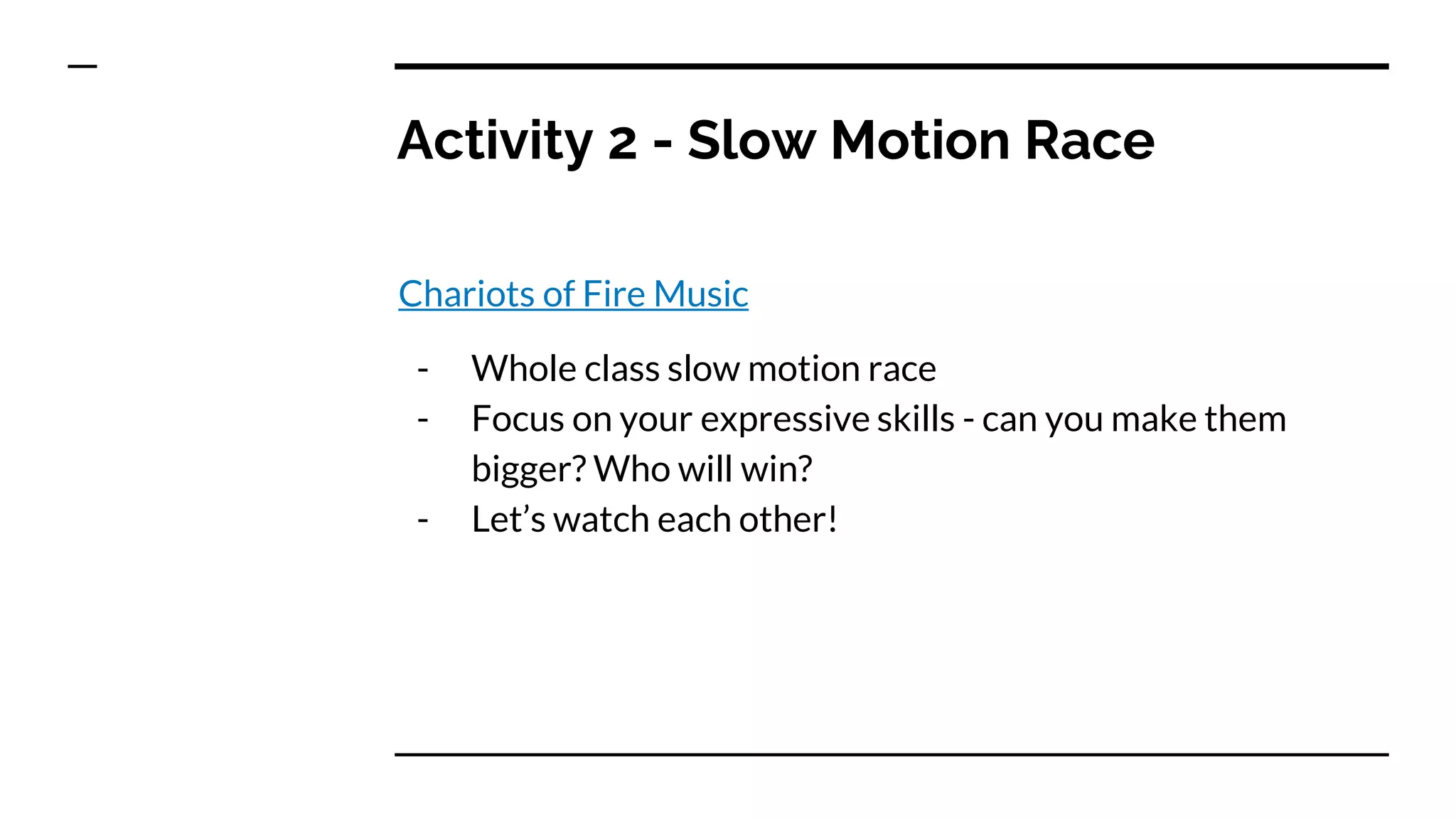 Activity 2 - Slow Motion Race

Chariots of Fire Music

- Whole class slow motion race
- Focus on your expressive skills - can you make them bigger? Who will win?
- Let’s watch each other!